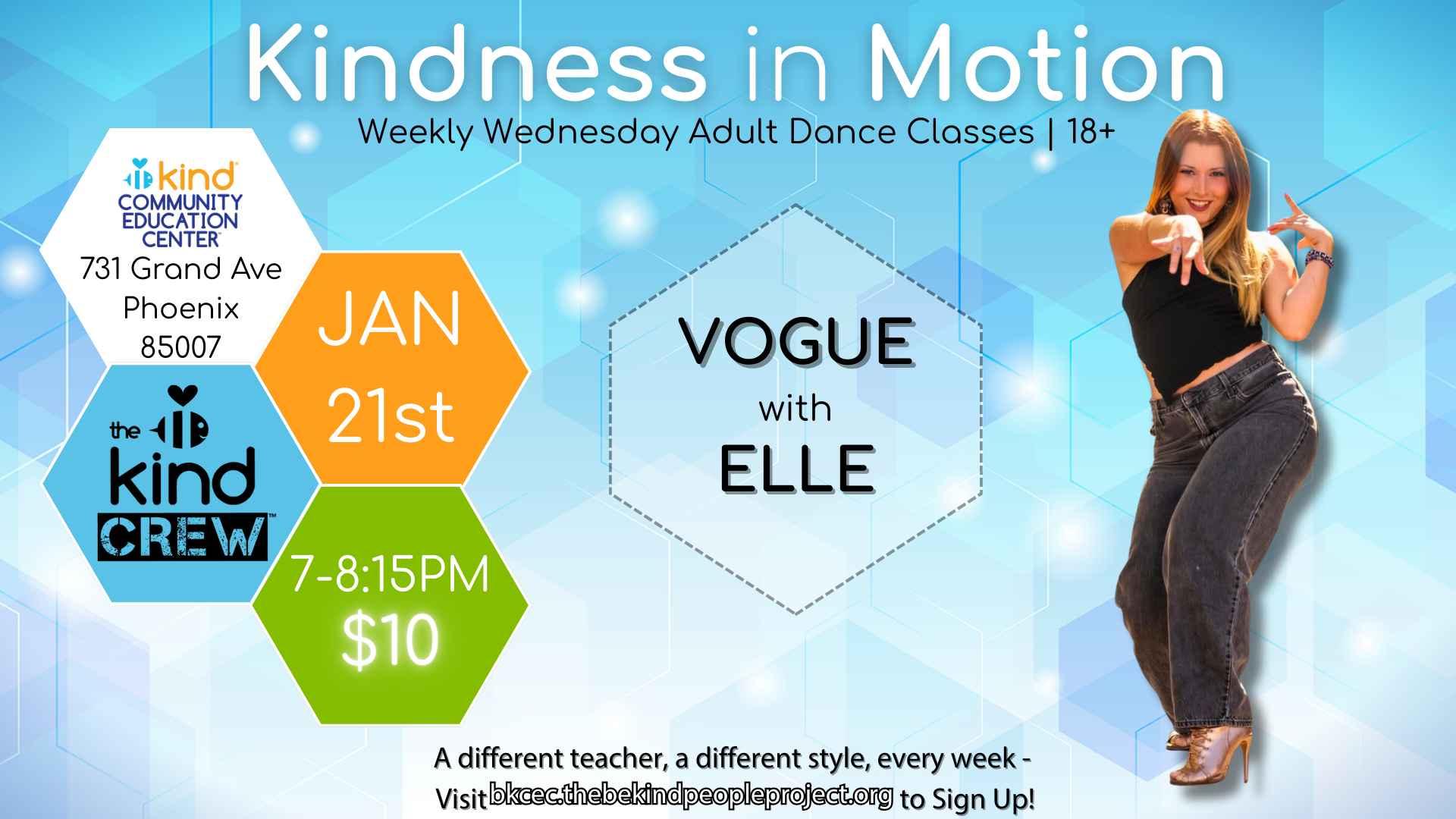 Kindness in Motion

Weekly Wednesday Adult Dance Classes | 18+

kind
COMMUNITY EDUCATION CENTER
731 Grand Ave
Phoenix
85007

the kind CREW

JAN
21st

7-8:15PM
$10

VOGUE
with
ELLE

A different teacher, a different style, every week -
Visit bkcec.thebekindpeopleproject.org to Sign Up!